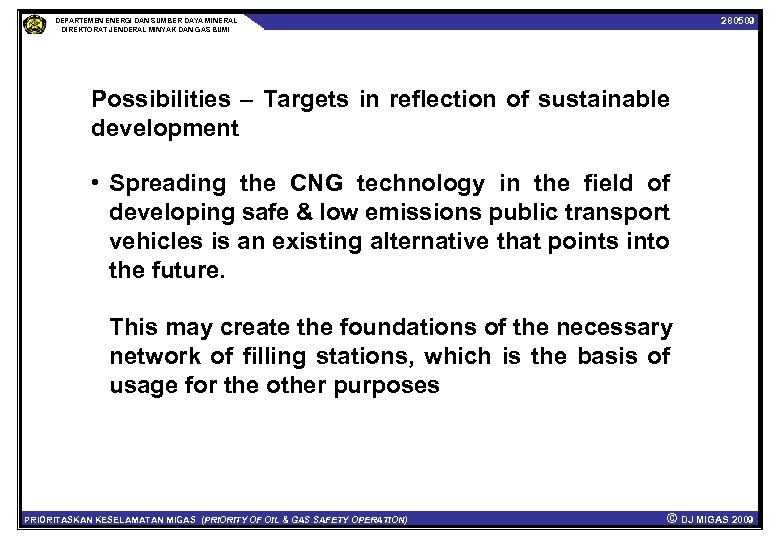 DEPARTEMEN ENERGI DAN SUMBER DAYA MINERAL
DIREKTORAT JENDERAL MINYAK DAN GAS BUMI

280509

Possibilities – Targets in reflection of sustainable development

• Spreading the CNG technology in the field of developing safe & low emissions public transport vehicles is an existing alternative that points into the future.

This may create the foundations of the necessary network of filling stations, which is the basis of usage for the other purposes

PRIORITASKAN KESELAMATAN MIGAS (PRIORITY OF OIL & GAS SAFETY OPERATION)

© DJ MIGAS 2009